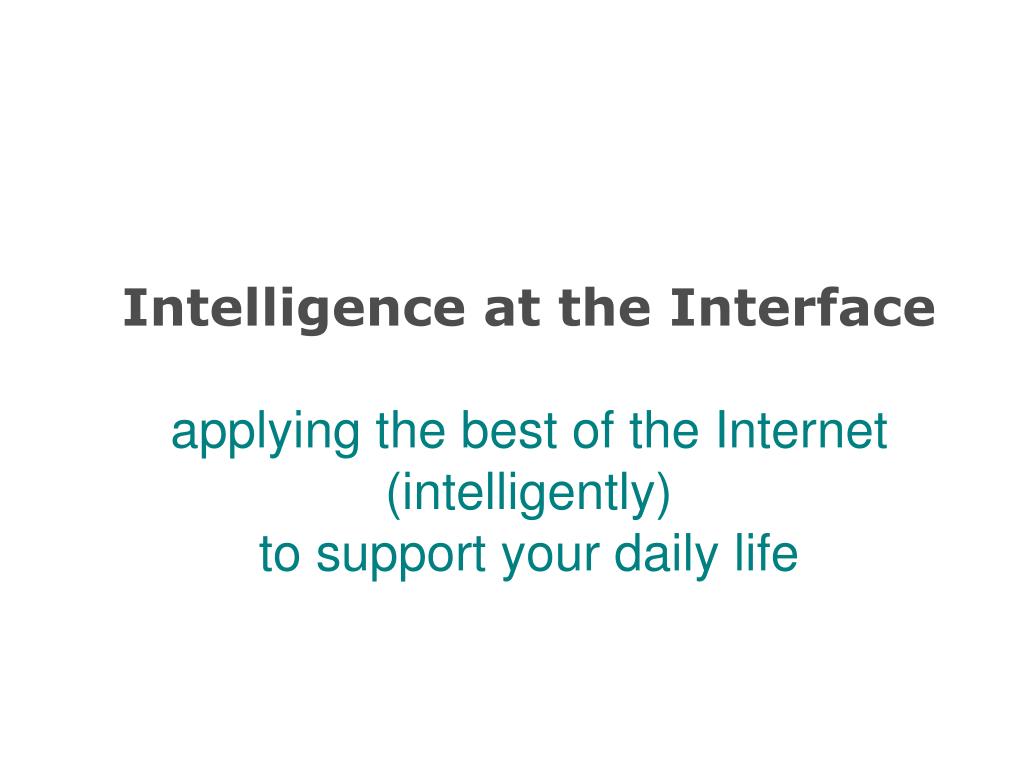 Intelligence at the Interface

applying the best of the Internet
(intelligently)
to support your daily life